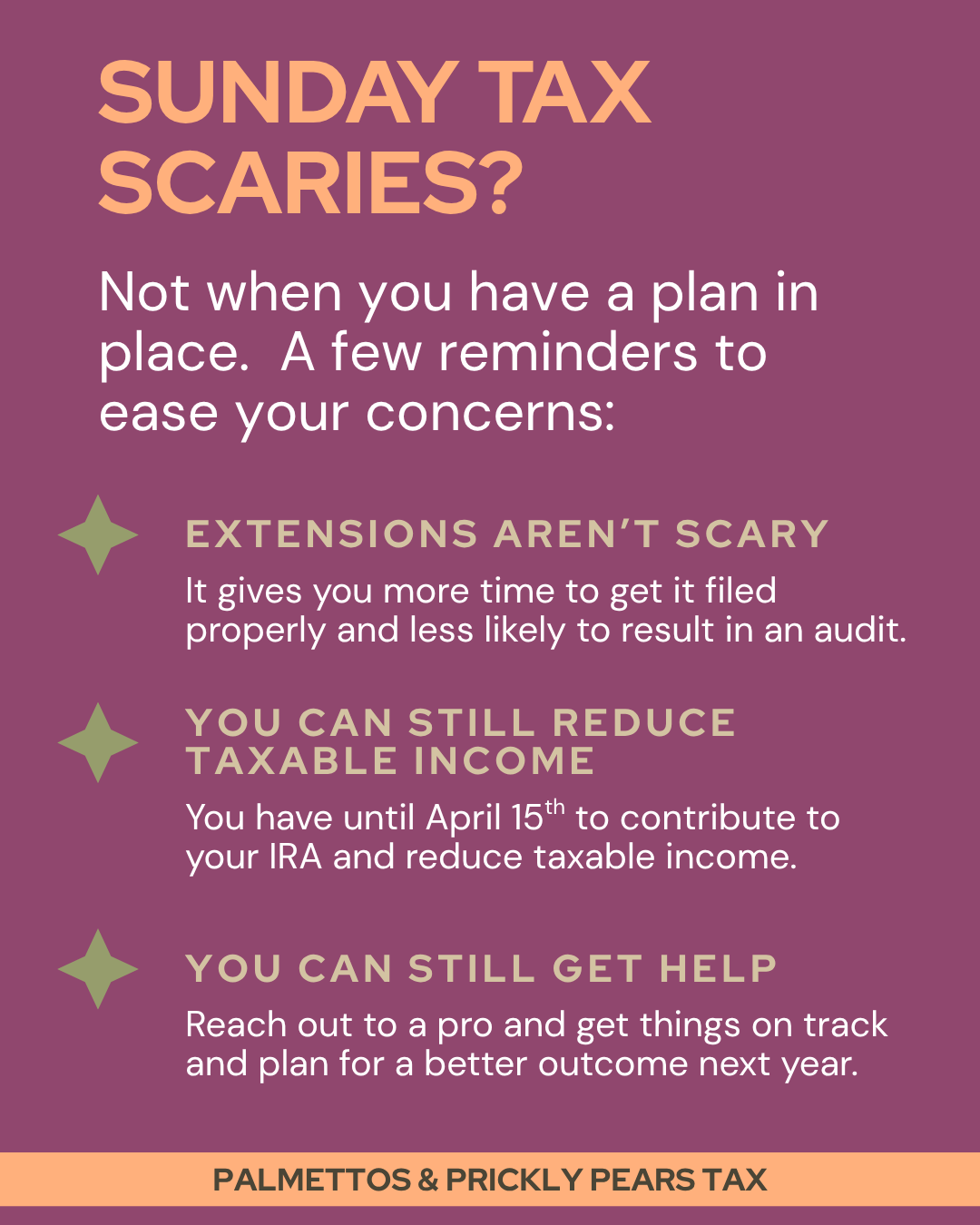 SUNDAY TAX SCARIES?

Not when you have a plan in place.  A few reminders to ease your concerns:

EXTENSIONS AREN'T SCARY

It gives you more time to get it filed properly and less likely to result in an audit.

YOU CAN STILL REDUCE TAXABLE INCOME

You have until April 15$^{th}$ to contribute to your IRA and reduce taxable income.

YOU CAN STILL GET HELP

Reach out to a pro and get things on track and plan for a better outcome next year.

PALMETTOS & PRICKLY PEARS TAX